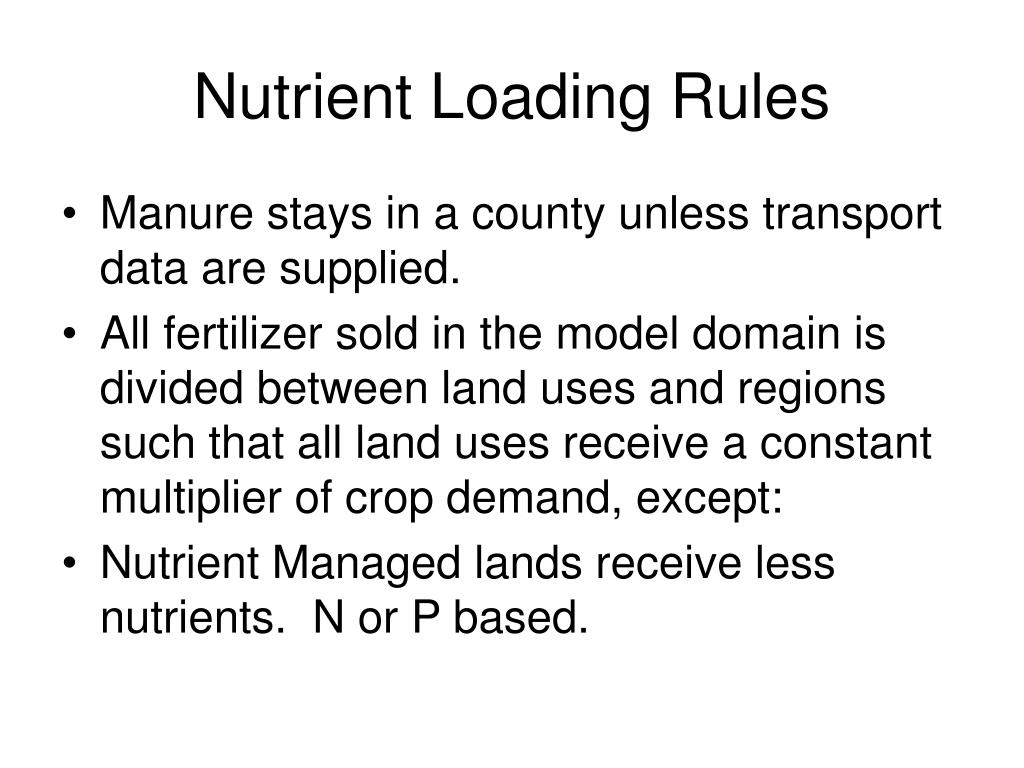 Nutrient Loading Rules

• Manure stays in a county unless transport data are supplied.
• All fertilizer sold in the model domain is divided between land uses and regions such that all land uses receive a constant multiplier of crop demand, except:
• Nutrient Managed lands receive less nutrients.  N or P based.